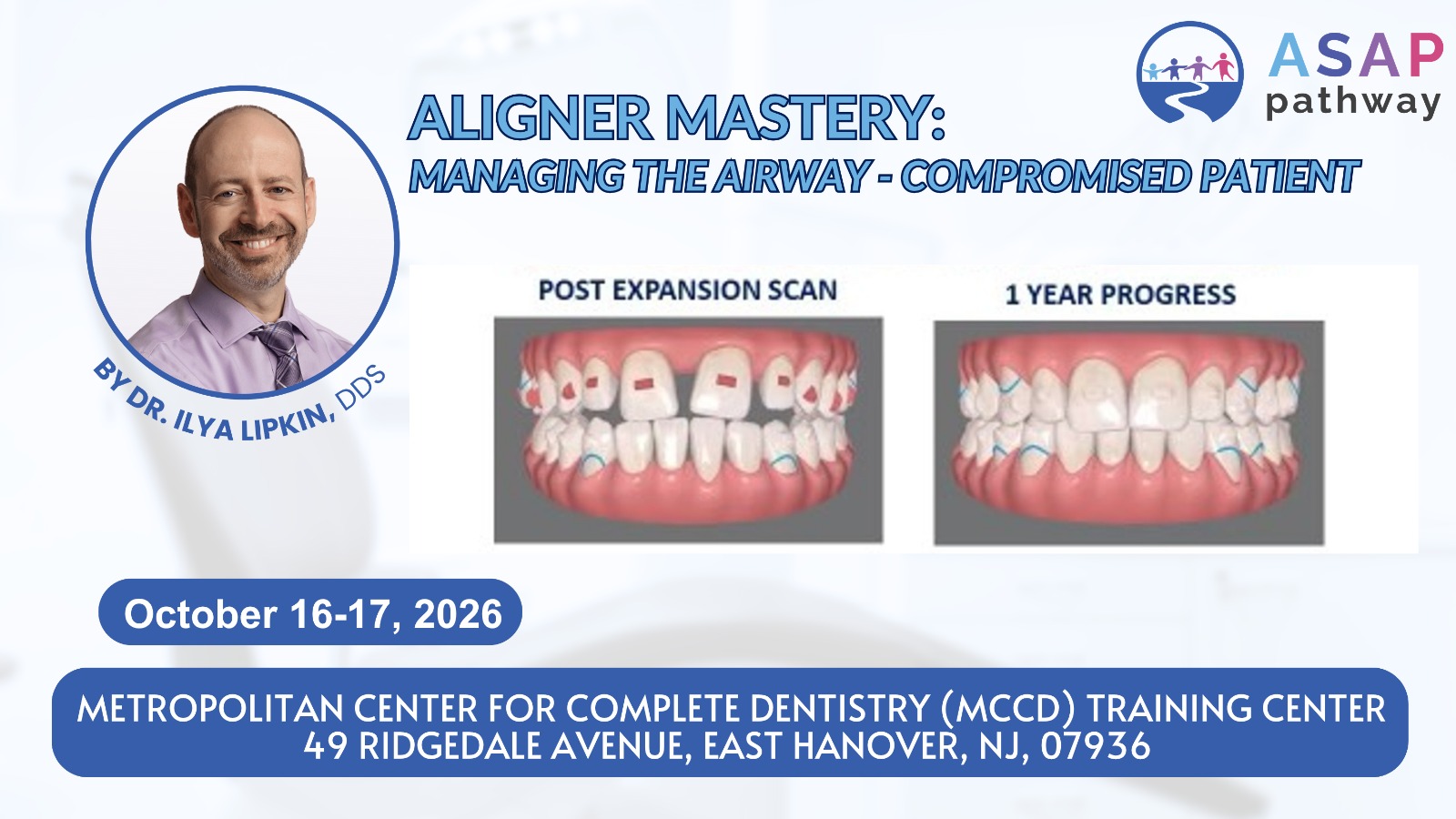 ASAP
pathway

ALIGNER MASTERY:
MANAGING THE AIRWAY - COMPROMISED PATIENT

BY DR. ILYA LIPKIN, DDS

POST EXPANSION SCAN

1 YEAR PROGRESS

October 16-17, 2026

METROPOLITAN CENTER FOR COMPLETE DENTISTRY (MCCD) TRAINING CENTER
49 RIDGEDALE AVENUE, EAST HANOVER, NJ, 07936